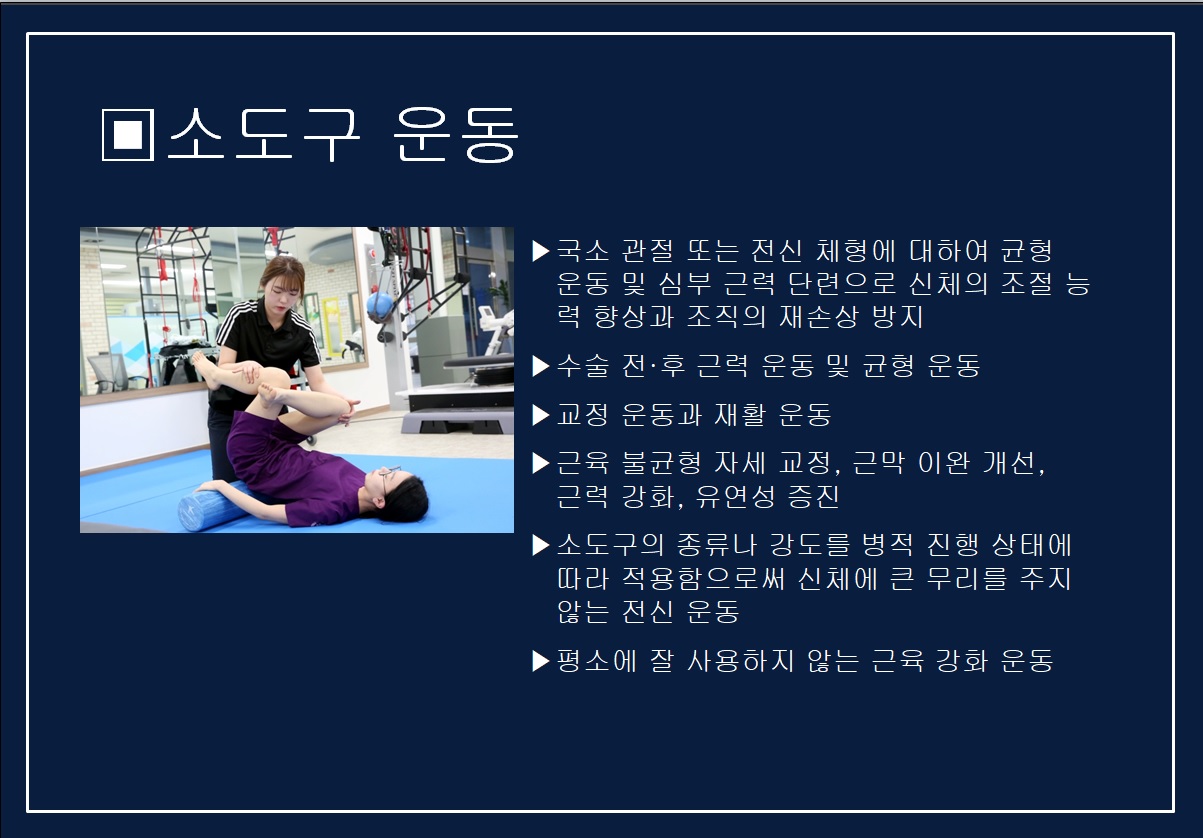 ▣소도구 운동

▶국소 관절 또는 전신 체형에 대하여 균형 운동 및 심부 근력 단련으로 신체의 조절 능력 향상과 조직의 재손상 방지

▶수술 전·후 근력 운동 및 균형 운동

▶교정 운동과 재활 운동

▶근육 불균형 자세 교정, 근막 이완 개선, 근력 강화, 유연성 증진

▶소도구의 종류나 강도를 병적 진행 상태에 따라 적용함으로써 신체에 큰 무리를 주지 않는 전신 운동

▶평소에 잘 사용하지 않는 근육 강화 운동